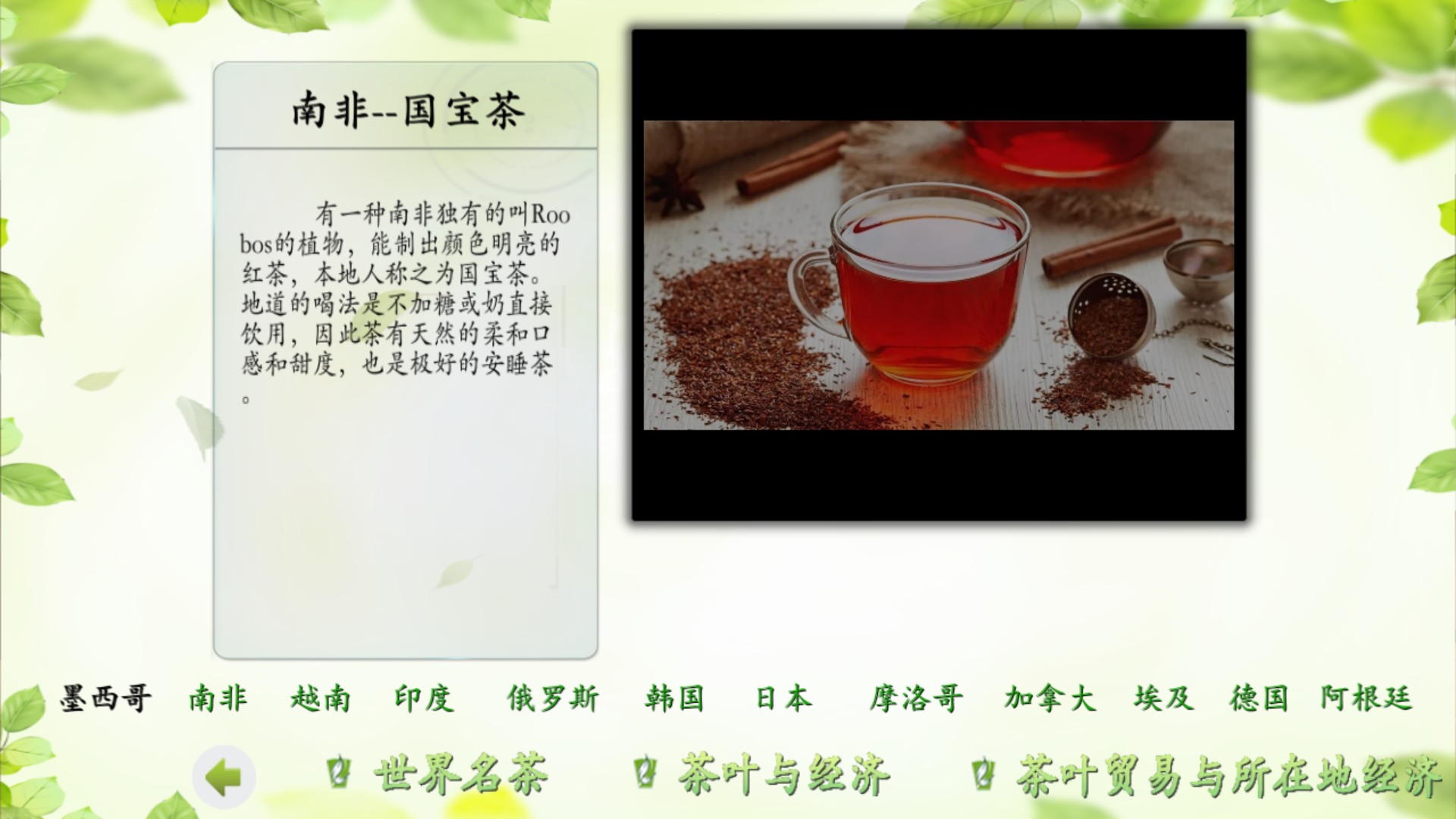 南非--国宝茶

有一种南非独有的叫Roobos的植物，能制出颜色明亮的红茶，本地人称之为国宝茶。地道的喝法是不加糖或奶直接饮用，因此茶有天然的柔和口感和甜度，也是极好的安睡茶。

墨西哥 南非 越南 印度 俄罗斯 韩国 日本 摩洛哥 加拿大 埃及 德国 阿根廷

世界名茶 茶叶与经济 茶叶贸易与所在地经济